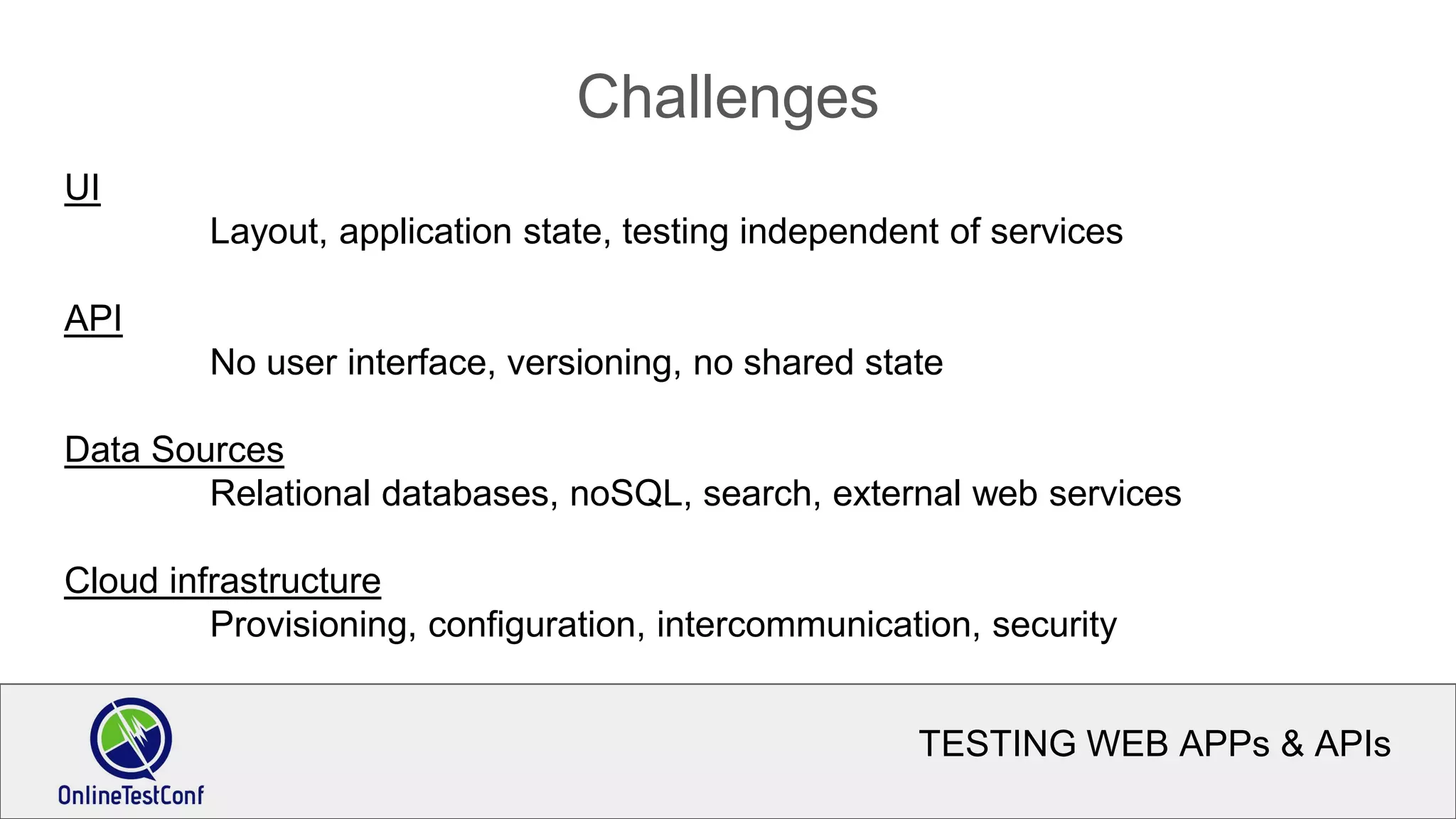 Challenges

UI
Layout, application state, testing independent of services

API
No user interface, versioning, no shared state

Data Sources
Relational databases, noSQL, search, external web services

Cloud infrastructure
Provisioning, configuration, intercommunication, security

OnlineTestConf

TESTING WEB APPs & APIs